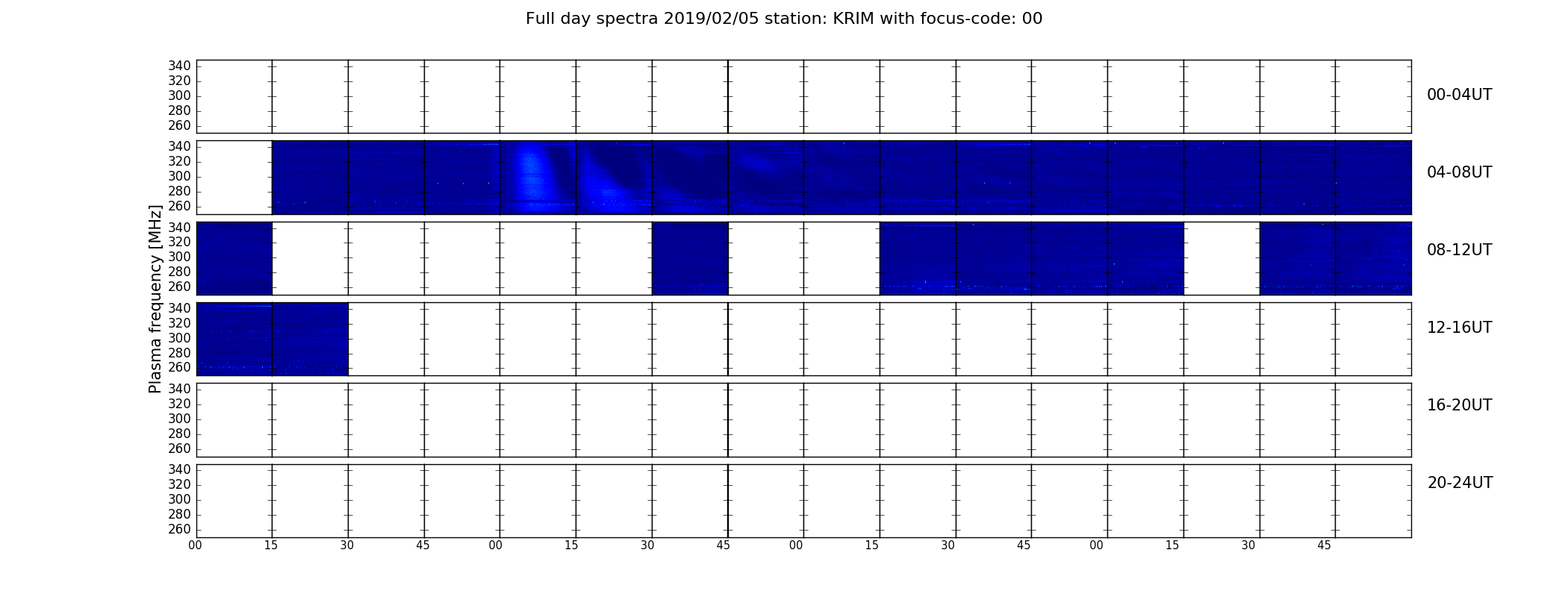 Full day spectra 2019/02/05 station: KRIM with focus-code: 00

Plasma frequency [MHz]

340
320
300
280
260

00-04UT

340
320
300
280
260

04-08UT

340
320
300
280
260

08-12UT

340
320
300
280
260

12-16UT

340
320
300
280
260

16-20UT

340
320
300
280
260

20-24UT

00 15 30 45 00 15 30 45 00 15 30 45 00 15 30 45